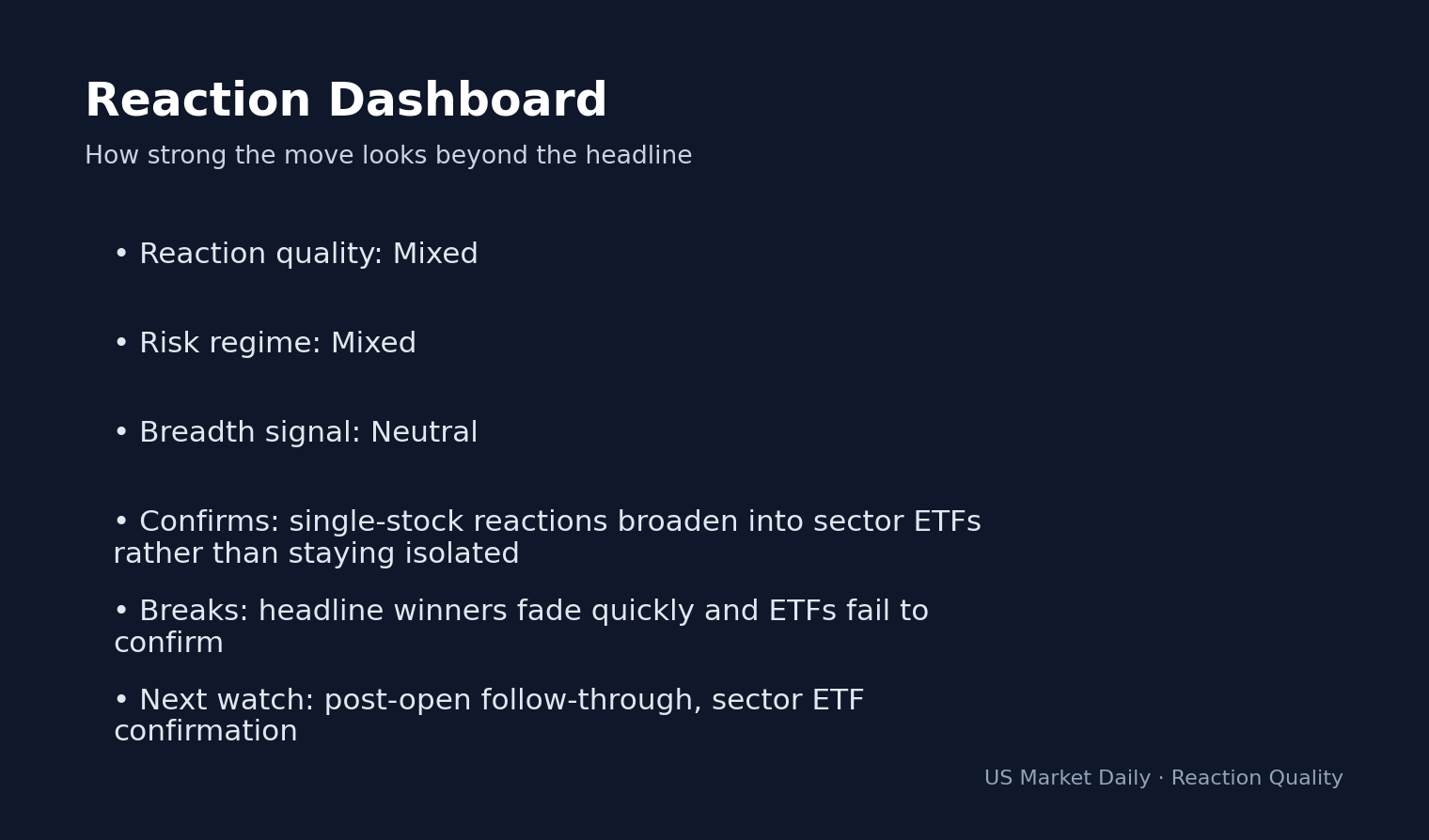 Reaction Dashboard

How strong the move looks beyond the headline

• Reaction quality: Mixed

• Risk regime: Mixed

• Breadth signal: Neutral

• Confirms: single-stock reactions broaden into sector ETFs rather than staying isolated

• Breaks: headline winners fade quickly and ETFs fail to confirm

• Next watch: post-open follow-through, sector ETF confirmation

US Market Daily · Reaction Quality